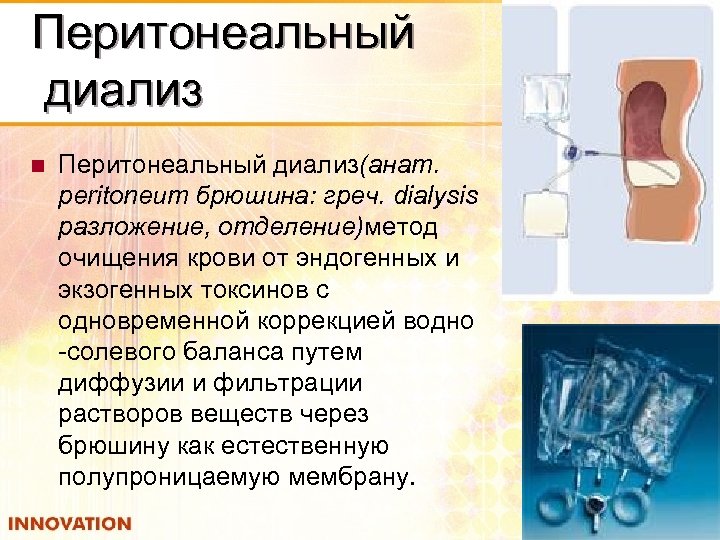 Перитонеальный диализ

Перитонеальный диализ(анат. peritoneum брюшина: греч. dialysis разложение, отделение)метод очищения крови от эндогенных и экзогенных токсинов с одновременной коррекцией водно -солевого баланса путем диффузии и фильтрации растворов веществ через брюшину как естественную полупроницаемую мембрану.

INNOVATION